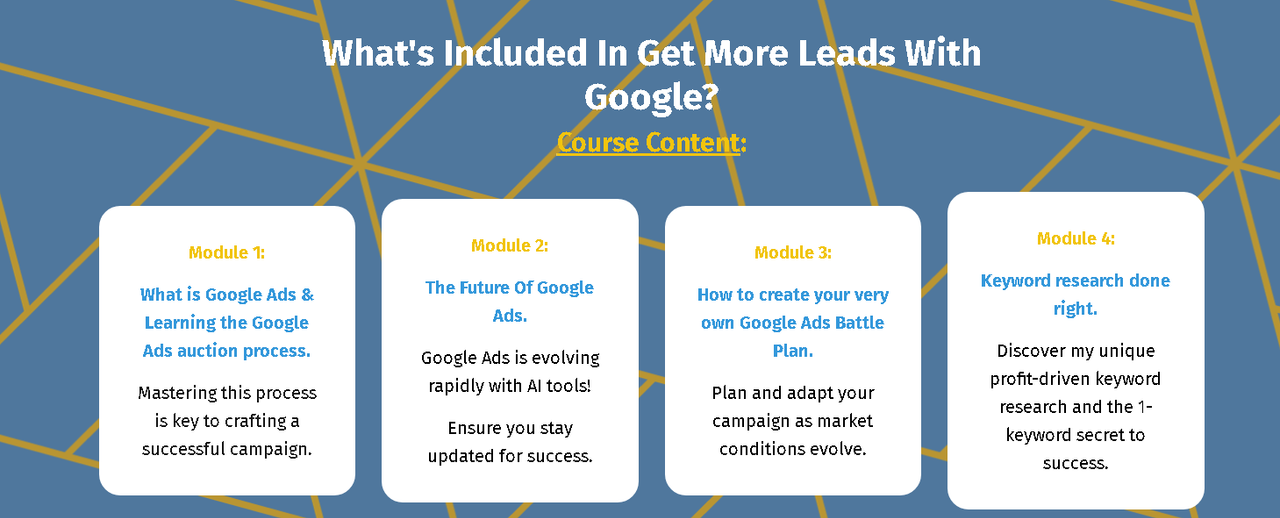 What's Included In Get More Leads With Google?

Course Content:

Module 1:

What is Google Ads & Learning the Google Ads auction process.

Mastering this process is key to crafting a successful campaign.

Module 2:

The Future Of Google Ads.

Google Ads is evolving rapidly with AI tools!

Ensure you stay updated for success.

Module 3:

How to create your very own Google Ads Battle Plan.

Plan and adapt your campaign as market conditions evolve.

Module 4:

Keyword research done right.

Discover my unique profit-driven keyword research and the 1-keyword secret to success.